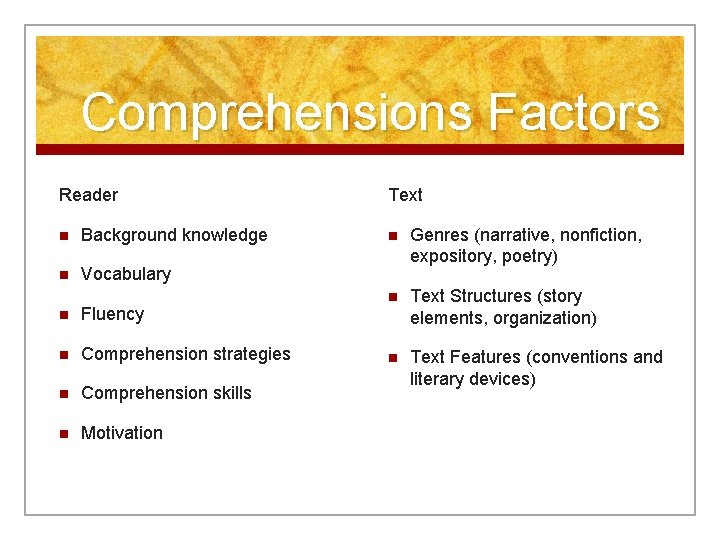 Comprehensions Factors

Reader

- Background knowledge
- Vocabulary
- Fluency
- Comprehension strategies
- Comprehension skills
- Motivation

Text

- Genres (narrative, nonfiction, expository, poetry)
- Text Structures (story elements, organization)
- Text Features (conventions and literary devices)